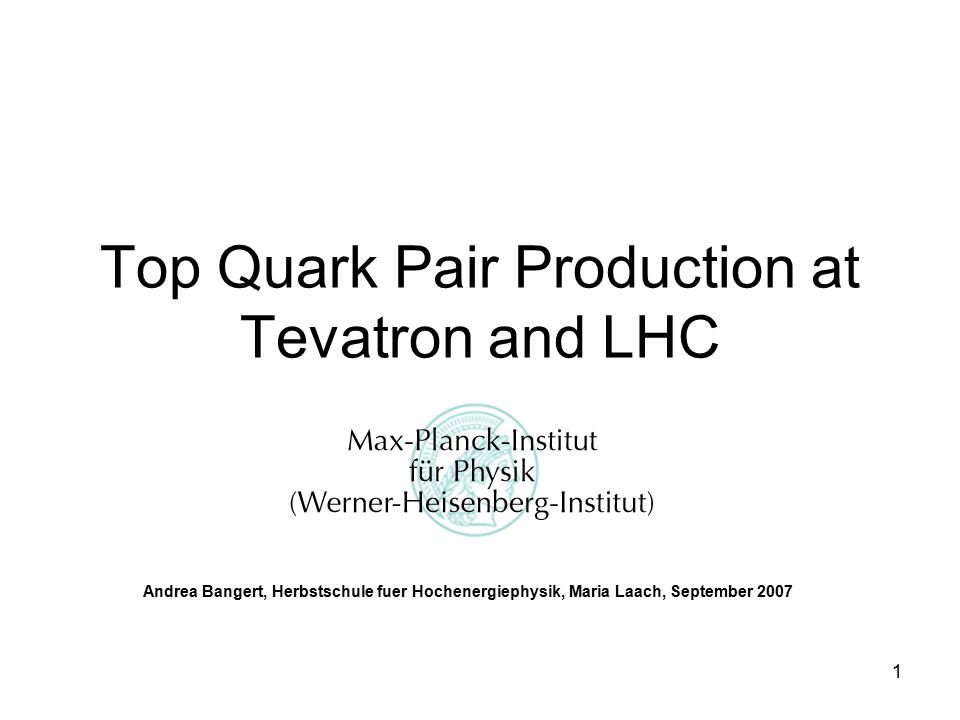 Top Quark Pair Production at Tevatron and LHC

Max-Planck-Institut
für Physik
(Werner-Heisenberg-Institut)

Andrea Bangert, Herbstschule fuer Hochenergiephysik, Maria Laach, September 2007

1